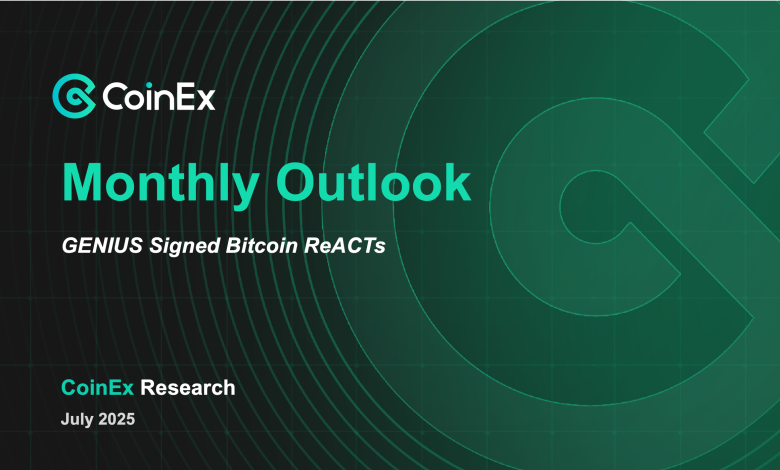 CoinEx

Monthly Outlook

GENIUS Signed Bitcoin ReACTs

CoinEx Research

July 2025